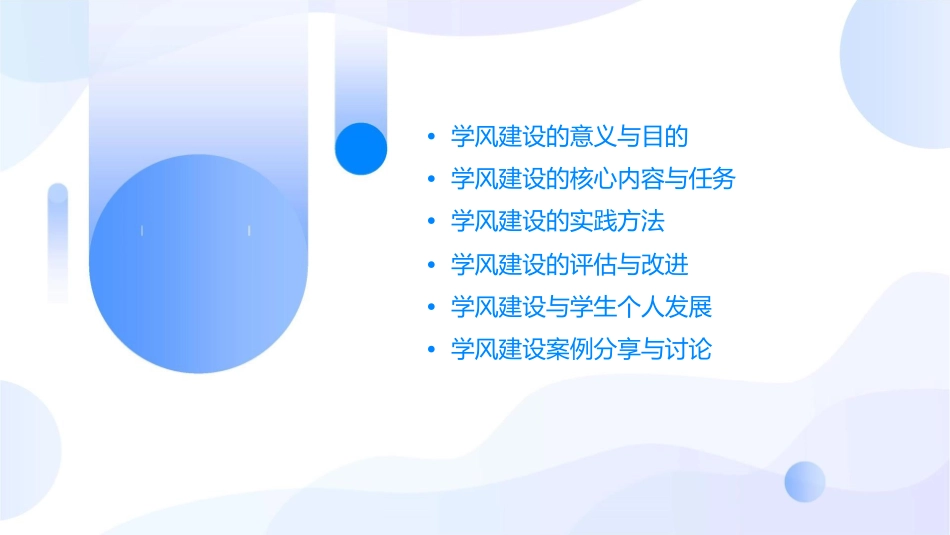 • 学风建设的意义与目的
• 学风建设的核心内容与任务
• 学风建设的实践方法
• 学风建设的评估与改进
• 学风建设与学生个人发展
• 学风建设案例分享与讨论